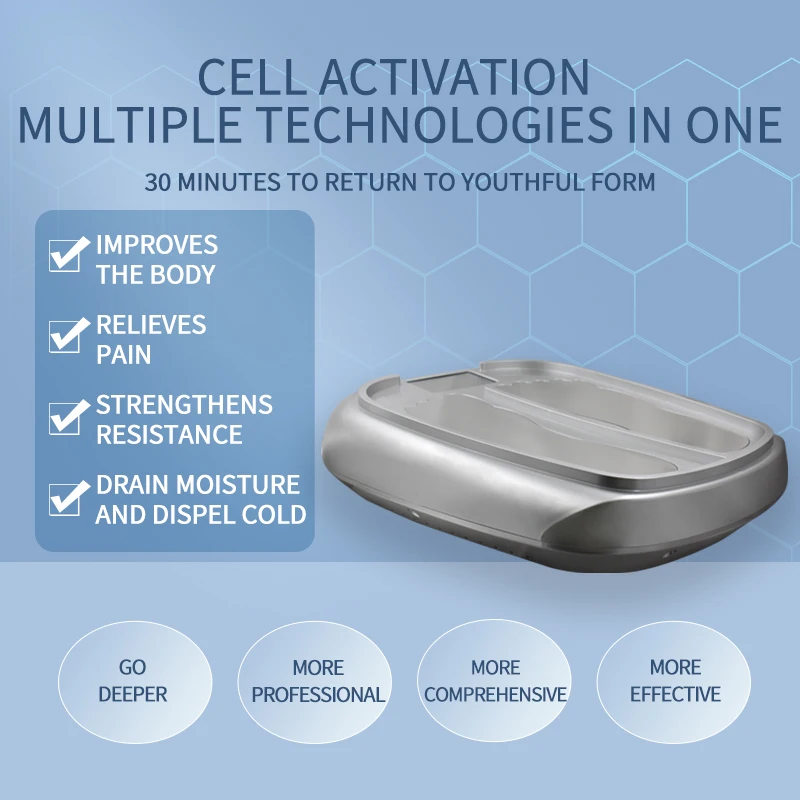 CELL ACTIVATION
MULTIPLE TECHNOLOGIES IN ONE

30 MINUTES TO RETURN TO YOUTHFUL FORM

IMPROVES THE BODY

RELIEVES PAIN

STRENGTHENS RESISTANCE

DRAIN MOISTURE AND DISPEL COLD

GO DEEPER

MORE PROFESSIONAL

MORE COMPREHENSIVE

MORE EFFECTIVE